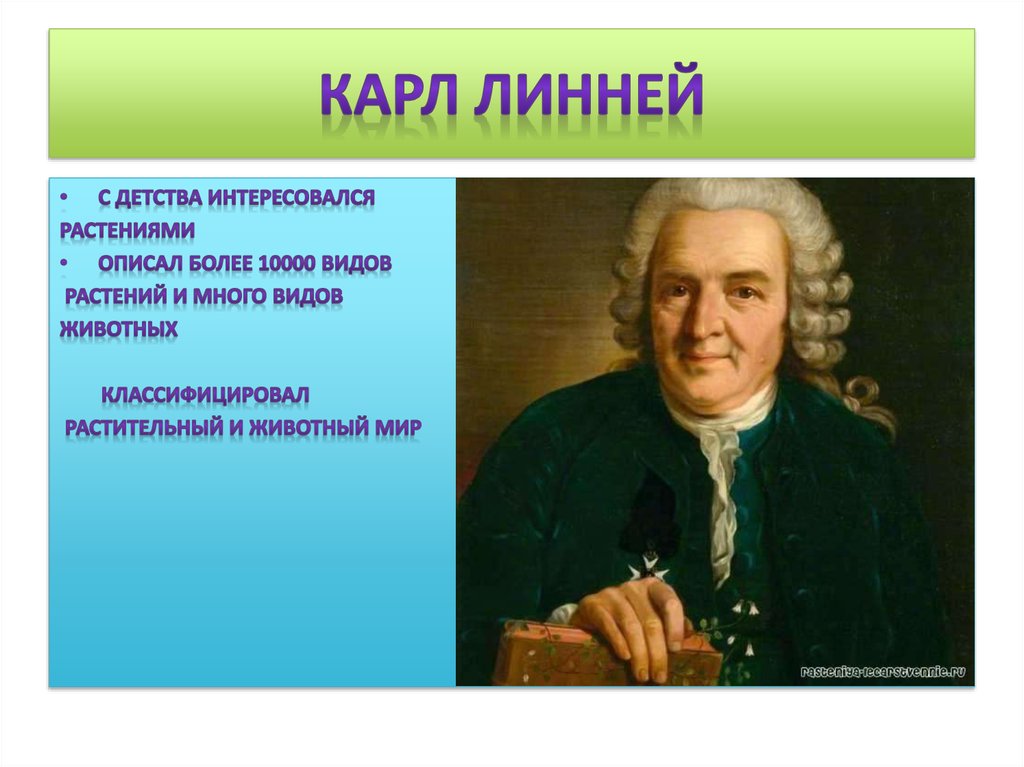 КАРЛ ЛИННЕЙ

• С ДЕТСТВА ИНТЕРЕСОВАЛСЯ РАСТЕНИЯМИ
• ОПИСАЛ БОЛЕЕ 10000 ВИДОВ РАСТЕНИЙ И МНОГО ВИДОВ ЖИВОТНЫХ

КЛАССИФИЦИРОВАЛ РАСТИТЕЛЬНЫЙ И ЖИВОТНЫЙ МИР

rasteniya-lecarstvennie.ru